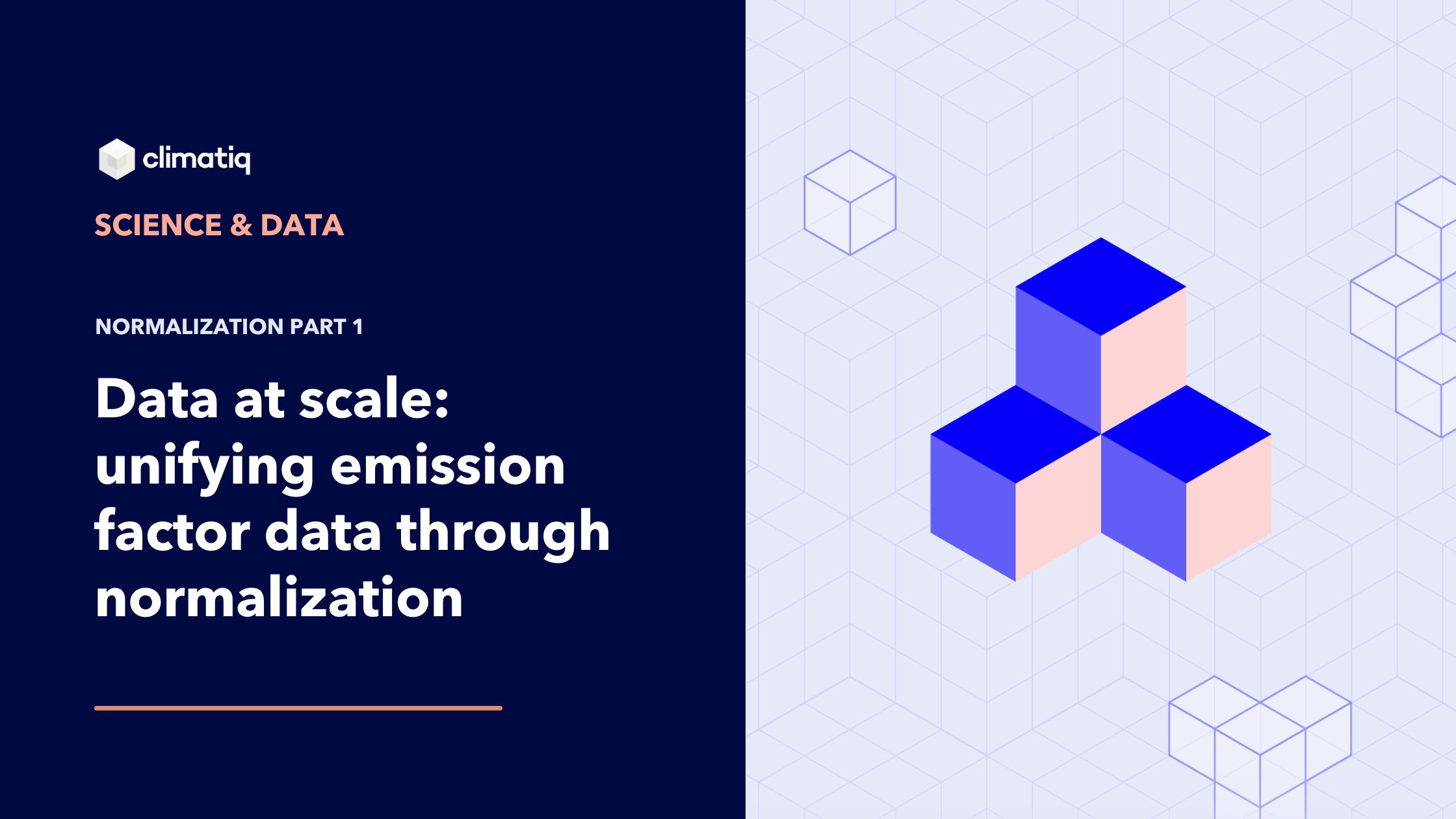 climatiq

SCIENCE & DATA

NORMALIZATION PART 1

Data at scale: unifying emission factor data through normalization